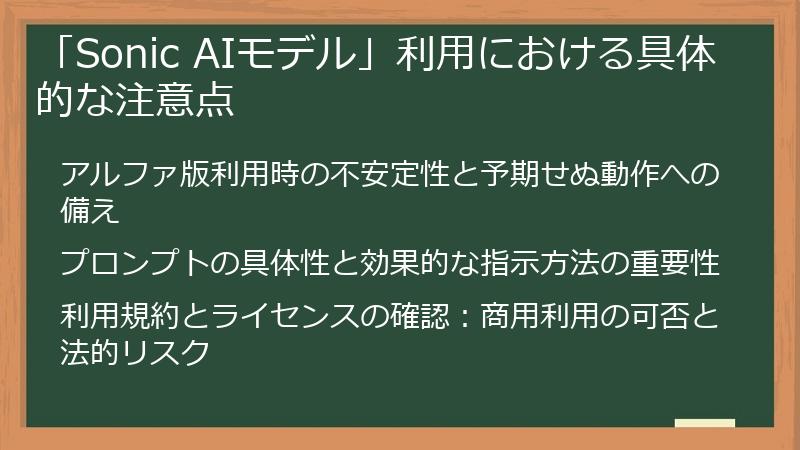 「Sonic AIモデル」利用における具体的な注意点

アルファ版利用時の不安定性と予期せぬ動作への備え

プロンプトの具体性と効果的な指示方法の重要性

利用規約とライセンスの確認：商用利用の可否と法的リスク